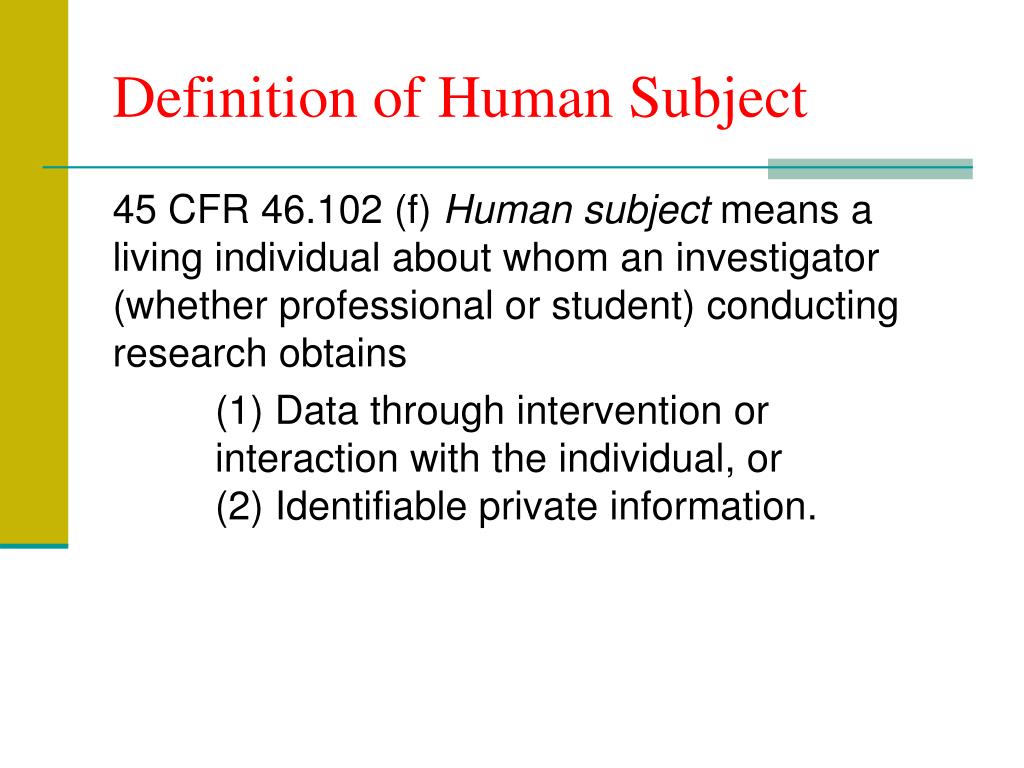 Definition of Human Subject

45 CFR 46.102 (f) Human subject means a living individual about whom an investigator (whether professional or student) conducting research obtains

(1) Data through intervention or interaction with the individual, or
(2) Identifiable private information.